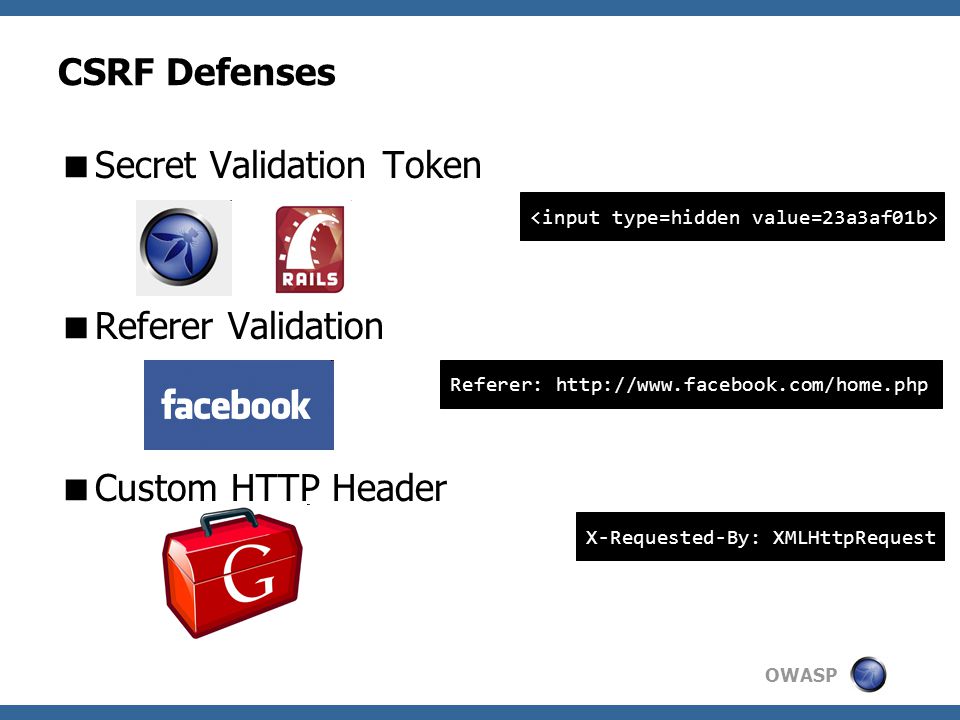 CSRF Defenses

■ Secret Validation Token

RAILS

<input type=hidden value=23a3af01b>

■ Referer Validation

facebook

Referer: http://www.facebook.com/home.php

■ Custom HTTP Header

G

X-Requested-By: XMLHttpRequest

OWASP